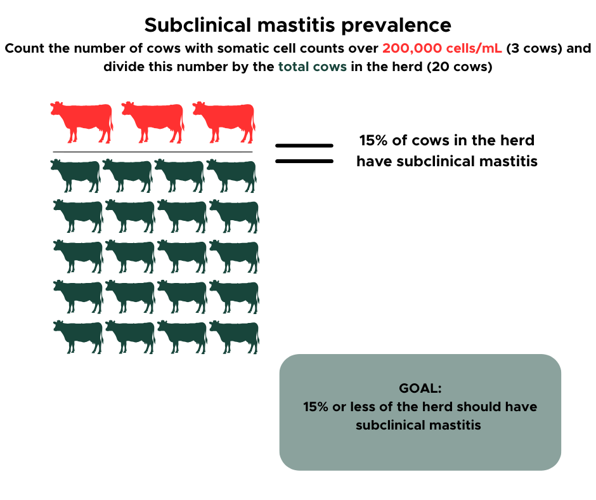 Subclinical mastitis prevalence

Count the number of cows with somatic cell counts over 200,000 cells/mL (3 cows) and divide this number by the total cows in the herd (20 cows)

15% of cows in the herd have subclinical mastitis

GOAL:
15% or less of the herd should have subclinical mastitis